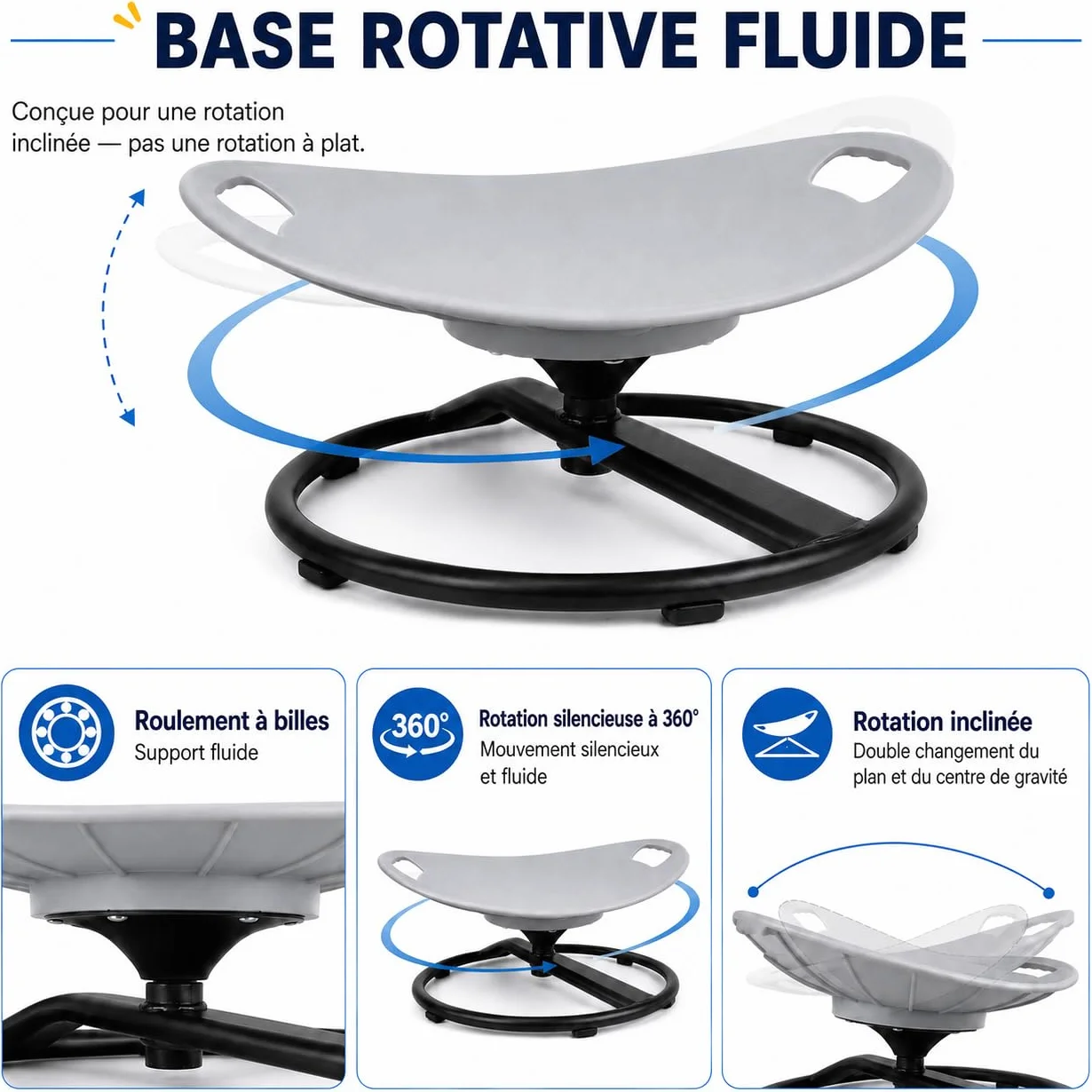 BASE ROTATIVE FLUIDE

Conçue pour une rotation inclinée — pas une rotation à plat.

Roulement à billes
Support fluide

360°

Rotation silencieuse à 360°
Mouvement silencieux et fluide

Rotation inclinée
Double changement du plan et du centre de gravité